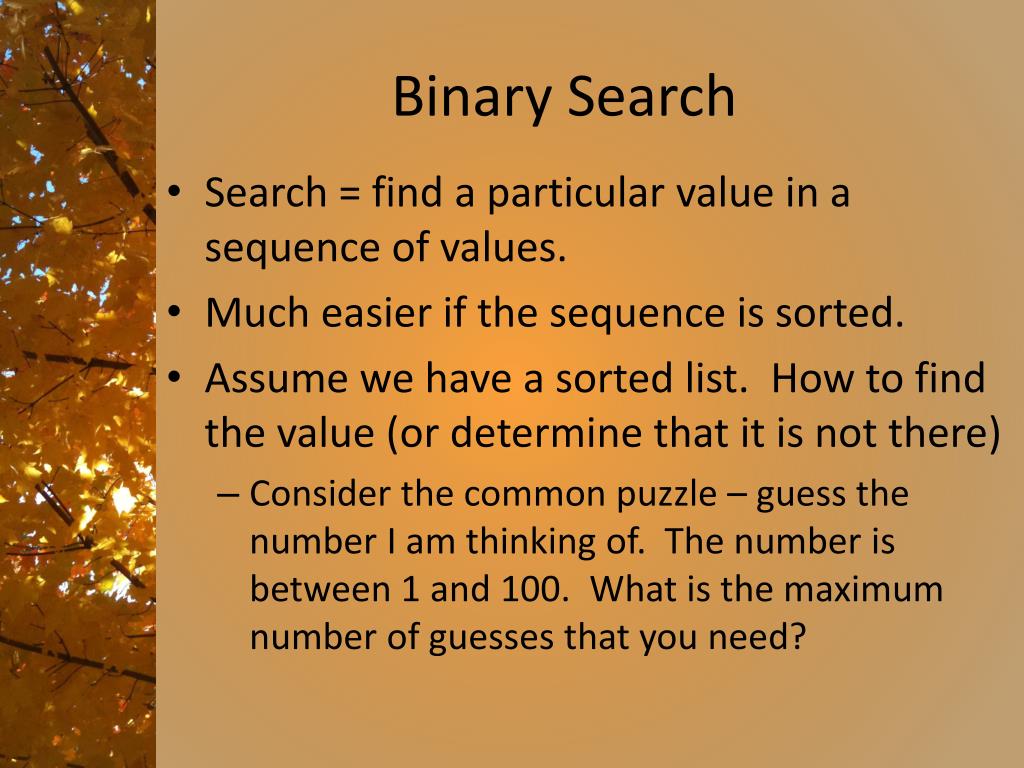 Binary Search

• Search = find a particular value in a sequence of values.
• Much easier if the sequence is sorted.
• Assume we have a sorted list. How to find the value (or determine that it is not there)
– Consider the common puzzle – guess the number I am thinking of. The number is between 1 and 100. What is the maximum number of guesses that you need?